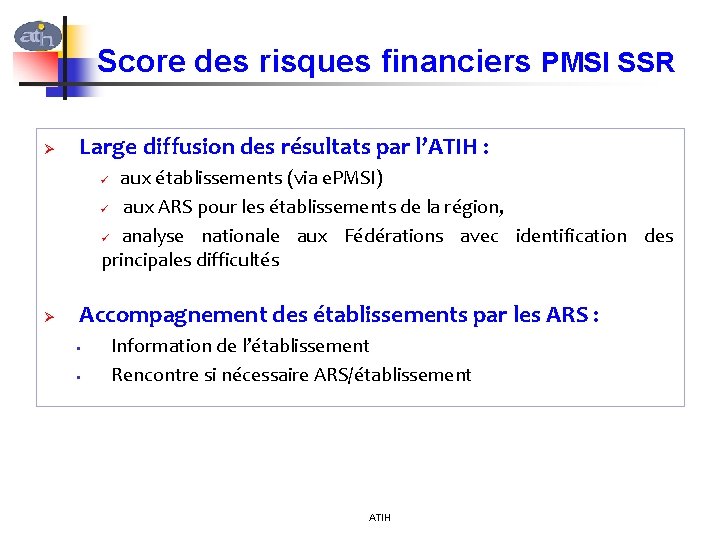 atih

Score des risques financiers PMSI SSR

➢ Large diffusion des résultats par l'ATIH :

✓ aux établissements (via ePMSI)

✓ aux ARS pour les établissements de la région,

✓ analyse nationale aux Fédérations avec identification des principales difficultés

➢ Accompagnement des établissements par les ARS :

▪ Information de l'établissement

▪ Rencontre si nécessaire ARS/établissement

ATIH